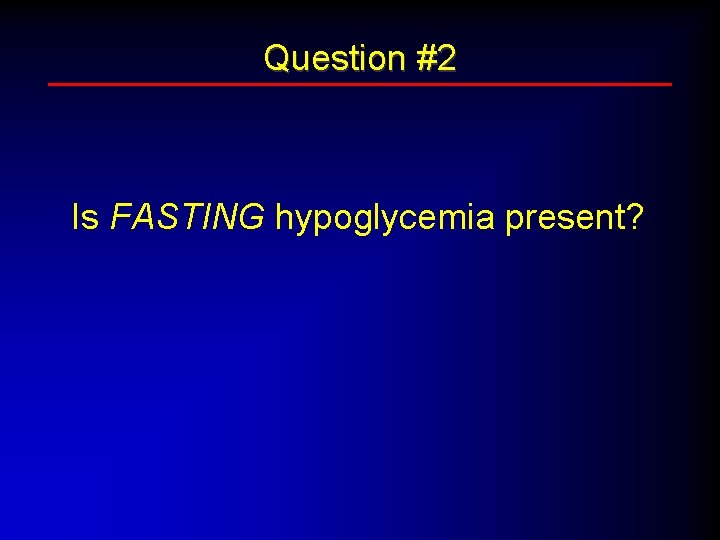 Question #2

Is FASTING hypoglycemia present?